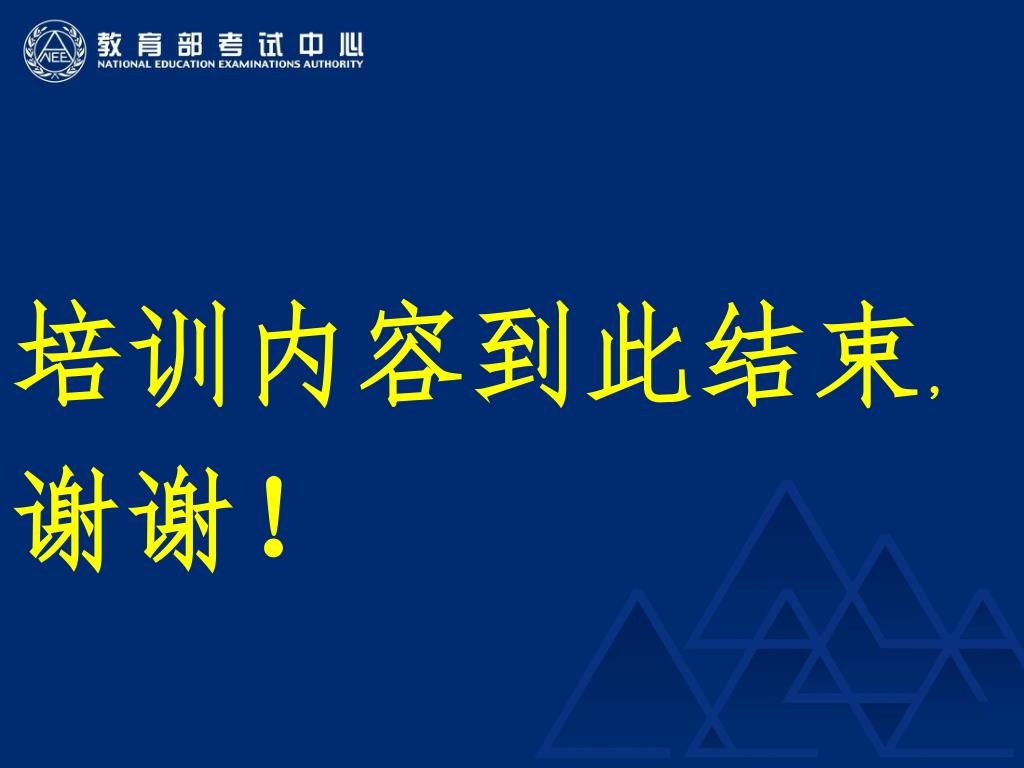 NEEA 教育部考试中心
NATIONAL EDUCATION EXAMINATIONS AUTHORITY

培训内容到此结束,
谢谢!